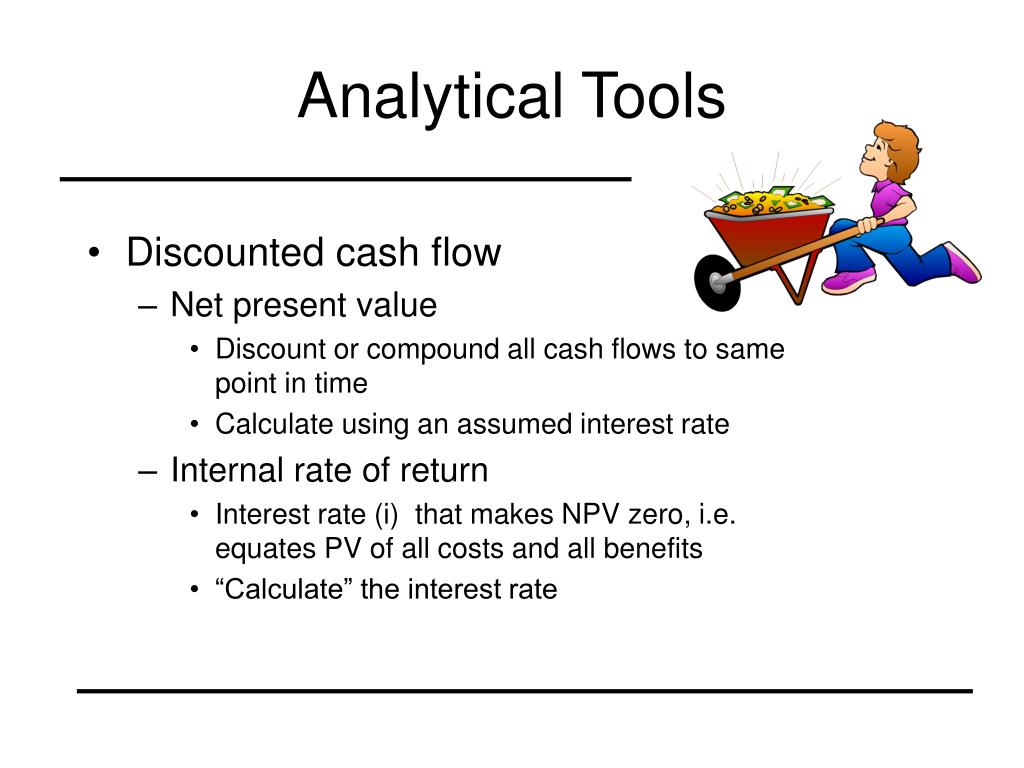 Analytical Tools

• Discounted cash flow
  – Net present value
    • Discount or compound all cash flows to same point in time
    • Calculate using an assumed interest rate
  – Internal rate of return
    • Interest rate (i) that makes NPV zero, i.e. equates PV of all costs and all benefits
    • “Calculate” the interest rate